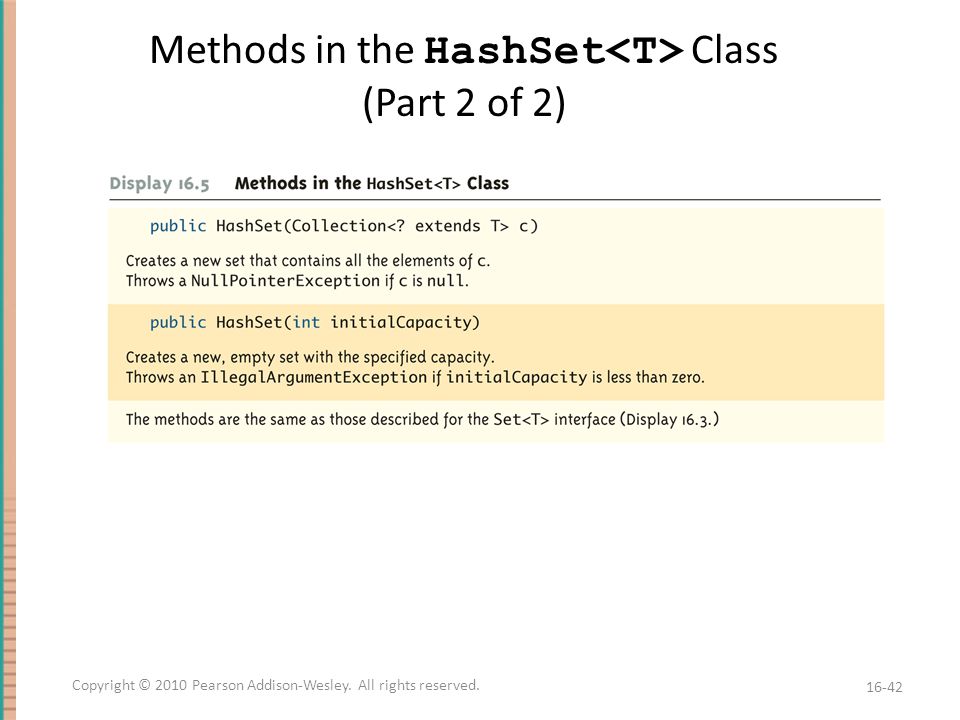 Methods in the HashSet<T> Class (Part 2 of 2)

Display 16.5 Methods in the HashSet<T> Class

public HashSet(Collection<? extends T> c)

Creates a new set that contains all the elements of c.
Throws a NullPointerException if c is null.

public HashSet(int initialCapacity)

Creates a new, empty set with the specified capacity.
Throws an IllegalArgumentException if initialCapacity is less than zero.

The methods are the same as those described for the Set<T> interface (Display 16.3.)

Copyright © 2010 Pearson Addison-Wesley. All rights reserved.

16-42